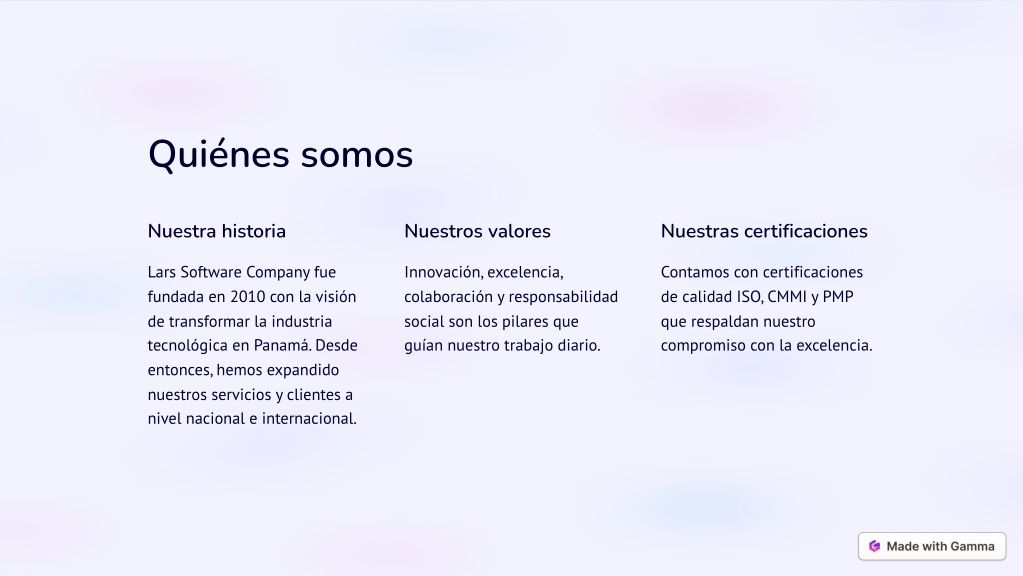 Quiénes somos

Nuestra historia

Lars Software Company fue fundada en 2010 con la visión de transformar la industria tecnológica en Panamá. Desde entonces, hemos expandido nuestros servicios y clientes a nivel nacional e internacional.

Nuestros valores

Innovación, excelencia, colaboración y responsabilidad social son los pilares que guían nuestro trabajo diario.

Nuestras certificaciones

Contamos con certificaciones de calidad ISO, CMMI y PMP que respaldan nuestro compromiso con la excelencia.

Made with Gamma